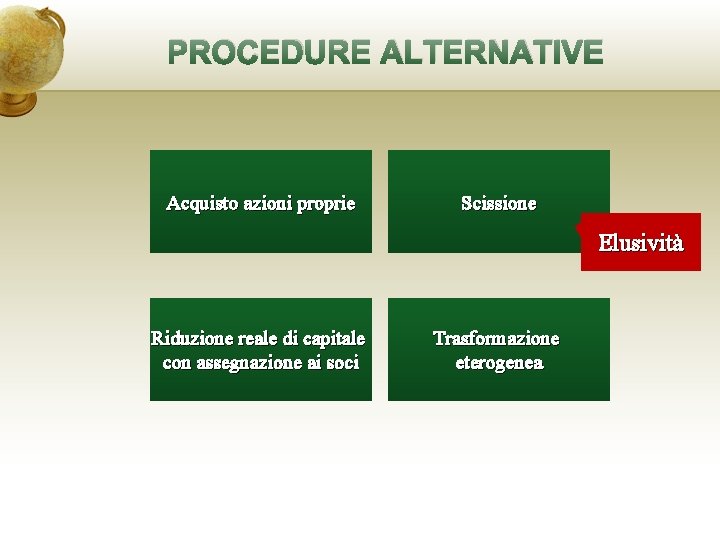 PROCEDURE ALTERNATIVE

Acquisto azioni proprie

Scissione

Elusività

Riduzione reale di capitale con assegnazione ai soci

Trasformazione eterogenea